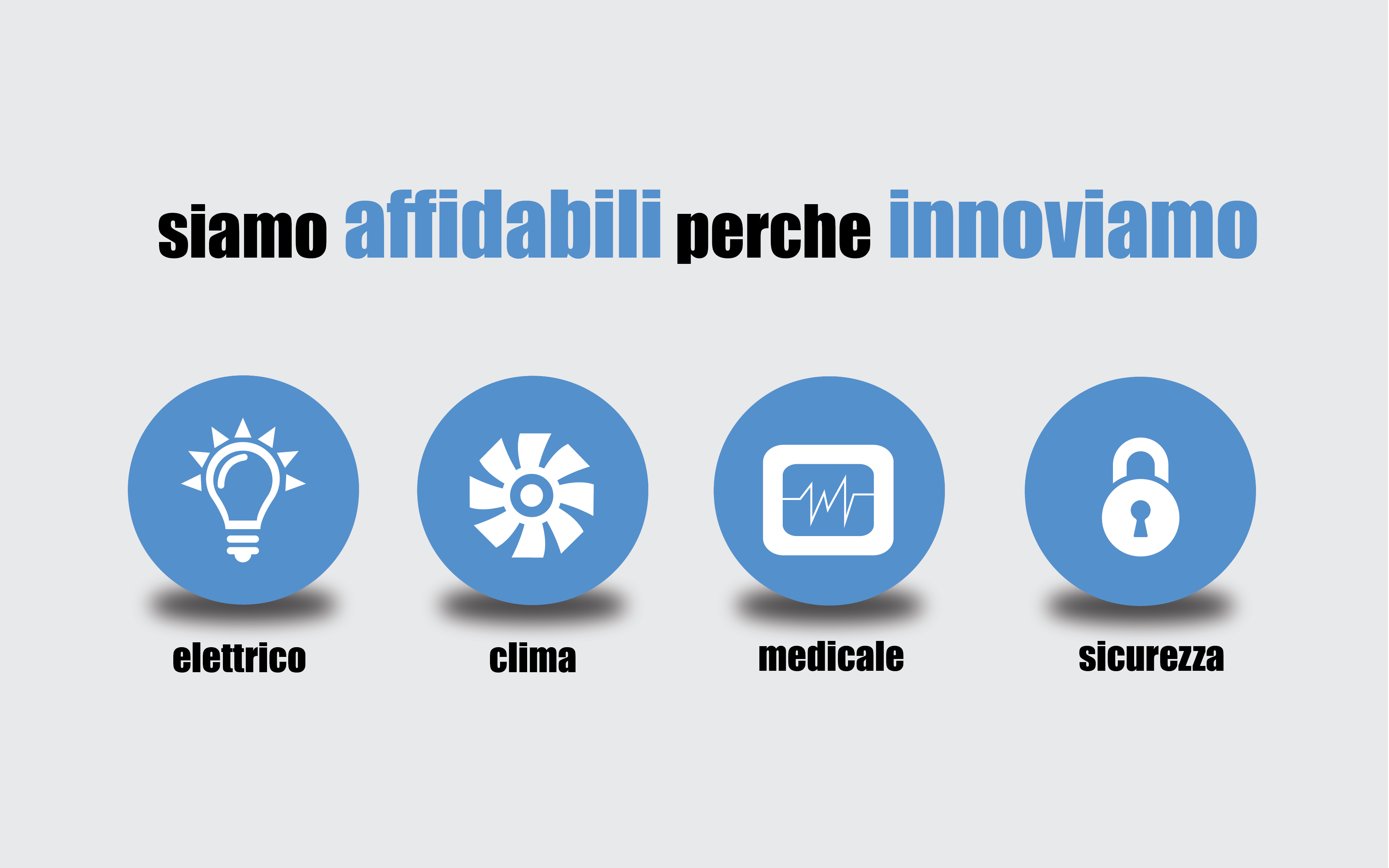 siamo affidabili perche innoviamo

elettrico

clima

medicale

sicurezza